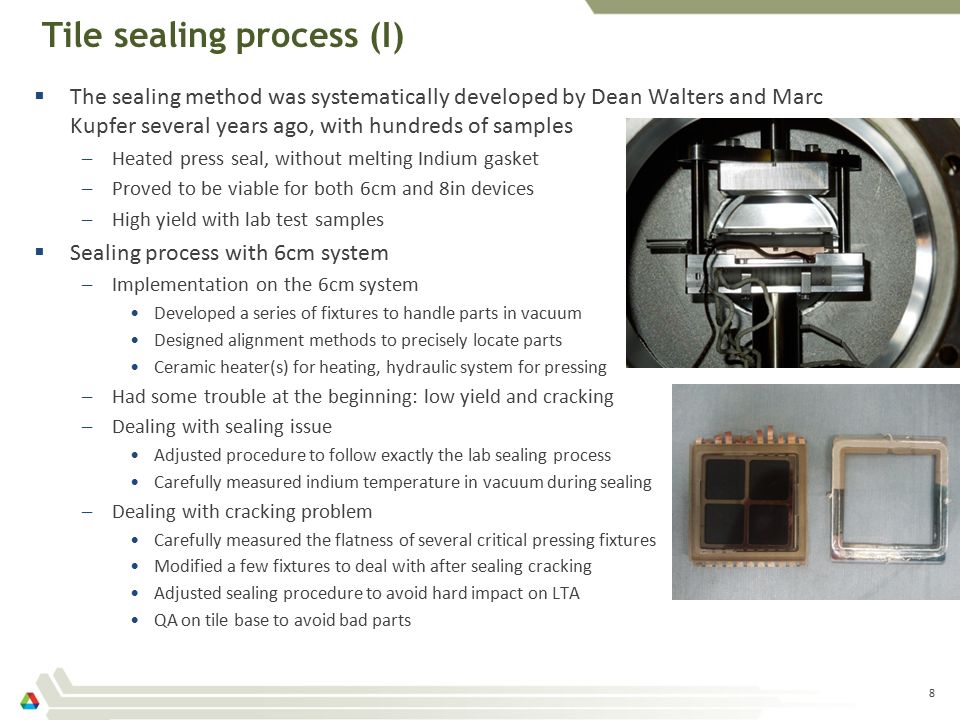 Tile sealing process (I)

▪ The sealing method was systematically developed by Dean Walters and Marc Kupfer several years ago, with hundreds of samples

– Heated press seal, without melting Indium gasket

– Proved to be viable for both 6cm and 8in devices

– High yield with lab test samples

▪ Sealing process with 6cm system

– Implementation on the 6cm system

• Developed a series of fixtures to handle parts in vacuum

• Designed alignment methods to precisely locate parts

• Ceramic heater(s) for heating, hydraulic system for pressing

– Had some trouble at the beginning: low yield and cracking

– Dealing with sealing issue

• Adjusted procedure to follow exactly the lab sealing process

• Carefully measured indium temperature in vacuum during sealing

– Dealing with cracking problem

• Carefully measured the flatness of several critical pressing fixtures

• Modified a few fixtures to deal with after sealing cracking

• Adjusted sealing procedure to avoid hard impact on LTA

• QA on tile base to avoid bad parts

8